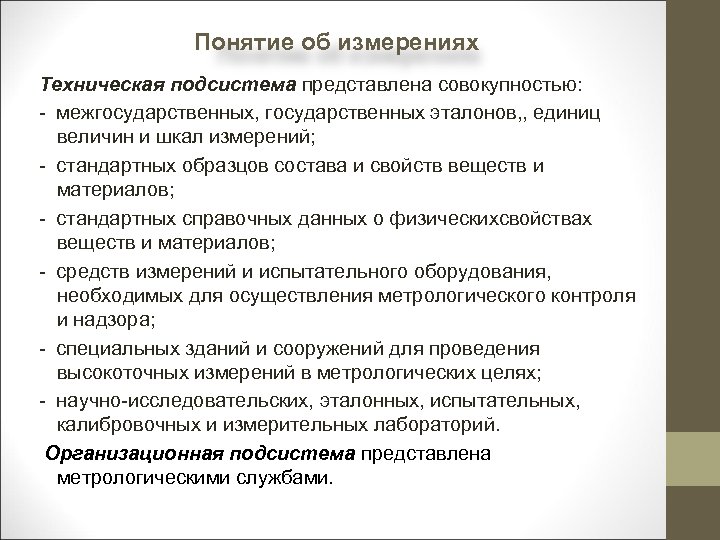 Понятие об измерениях

Техническая подсистема представлена совокупностью:

- межгосударственных, государственных эталонов,, единиц величин и шкал измерений;

- стандартных образцов состава и свойств веществ и материалов;

- стандартных справочных данных о физическихсвойствах веществ и материалов;

- средств измерений и испытательного оборудования, необходимых для осуществления метрологического контроля и надзора;

- специальных зданий и сооружений для проведения высокоточных измерений в метрологических целях;

- научно-исследовательских, эталонных, испытательных, калибровочных и измерительных лабораторий.

Организационная подсистема представлена метрологическими службами.